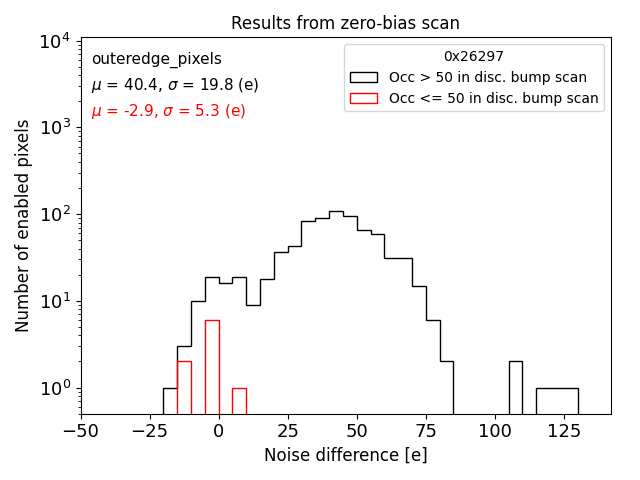 Results from zero-bias scan

outeredge_pixels
$\mu$ = 40.4, $\sigma$ = 19.8 (e)
$\mu$ = -2.9, $\sigma$ = 5.3 (e)

0x26297
Occ > 50 in disc. bump scan
Occ <= 50 in disc. bump scan

Number of enabled pixels
$10^4$
$10^3$
$10^2$
$10^1$
$10^0$

−50 −25 0 25 50 75 100 125
Noise difference [e]